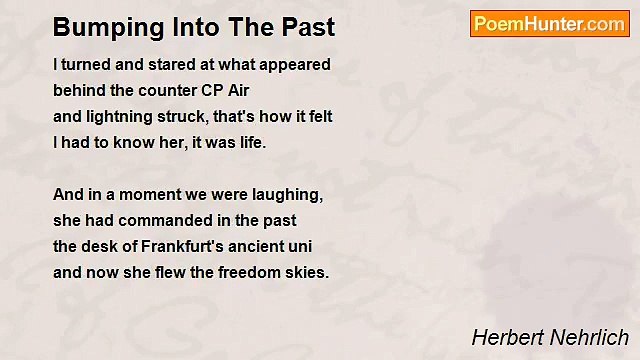 Bumping Into The Past

PoemHunter.com

I turned and stared at what appeared
behind the counter CP Air
and lightning struck, that's how it felt
I had to know her, it was life.

And in a moment we were laughing,
she had commanded in the past
the desk of Frankfurt's ancient uni
and now she flew the freedom skies.

Herbert Nehrlich